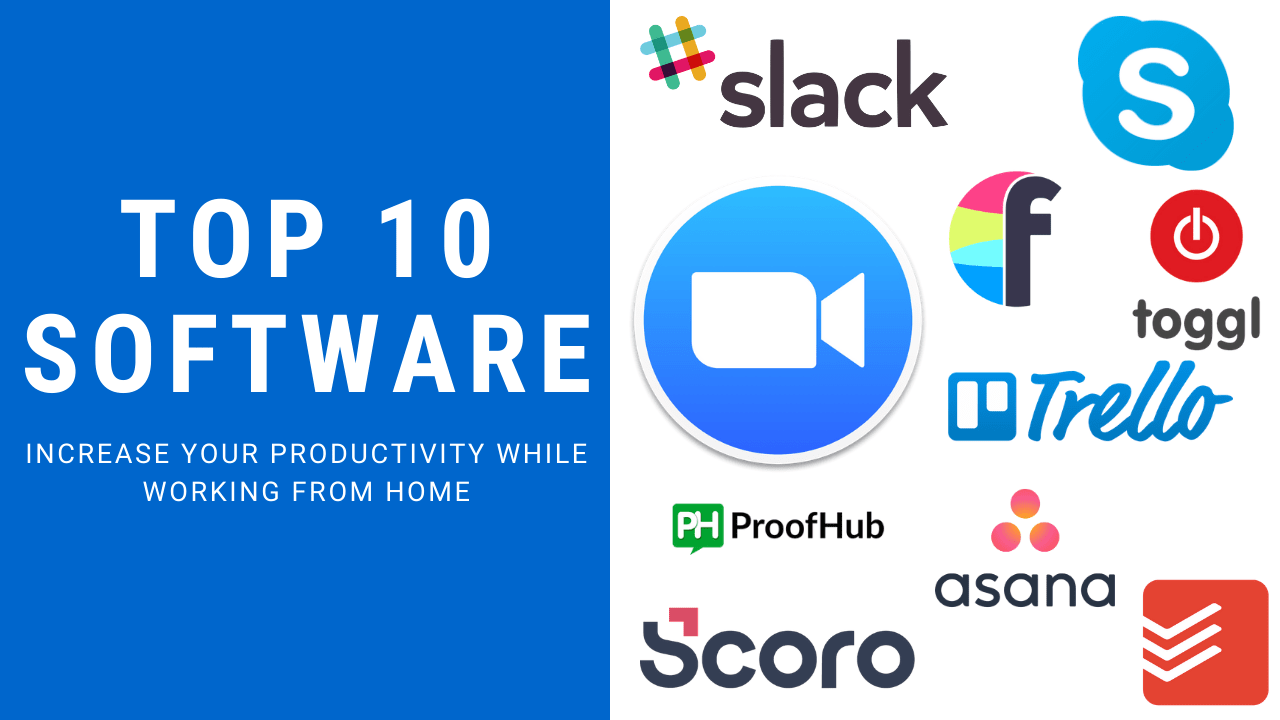 TOP 10 SOFTWARE

INCREASE YOUR PRODUCTIVITY WHILE WORKING FROM HOME

slack

S

f

toggl

Trello

PH ProofHub

asana

Scoro